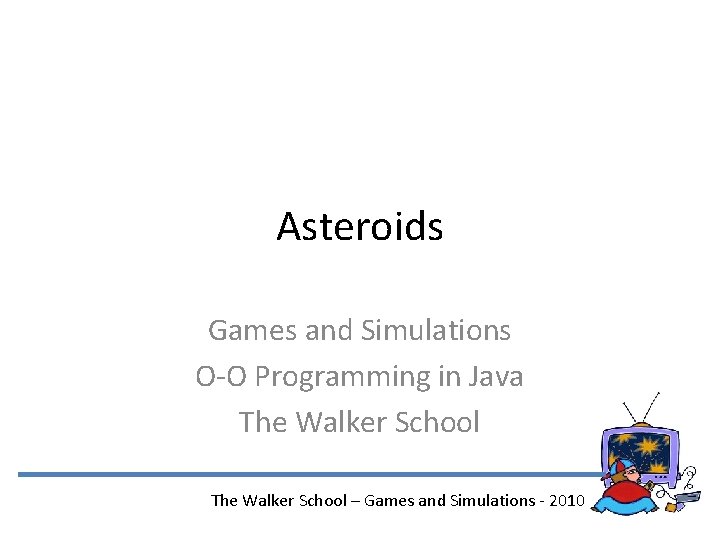 Asteroids

Games and Simulations
O-O Programming in Java
The Walker School

The Walker School – Games and Simulations - 2010